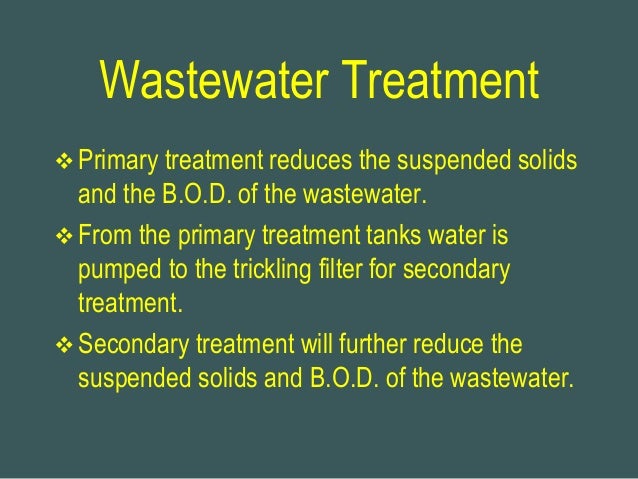 Wastewater Treatment

❖ Primary treatment reduces the suspended solids and the B.O.D. of the wastewater.

❖ From the primary treatment tanks water is pumped to the trickling filter for secondary treatment.

❖ Secondary treatment will further reduce the suspended solids and B.O.D. of the wastewater.